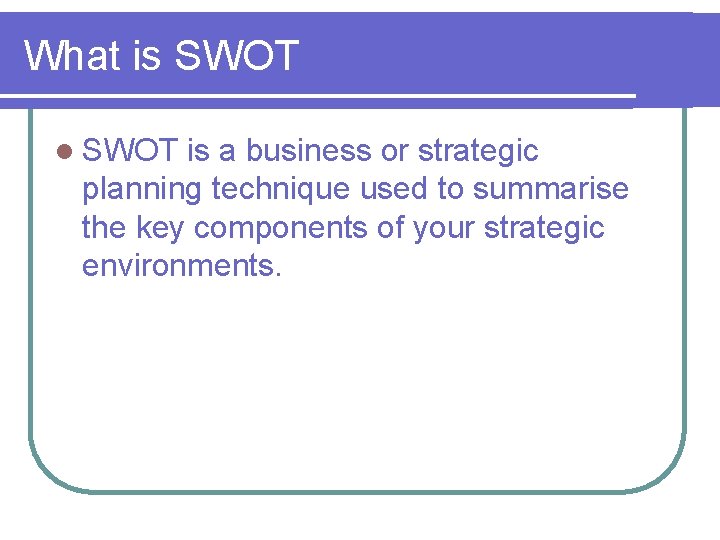 What is SWOT

SWOT is a business or strategic planning technique used to summarise the key components of your strategic environments.